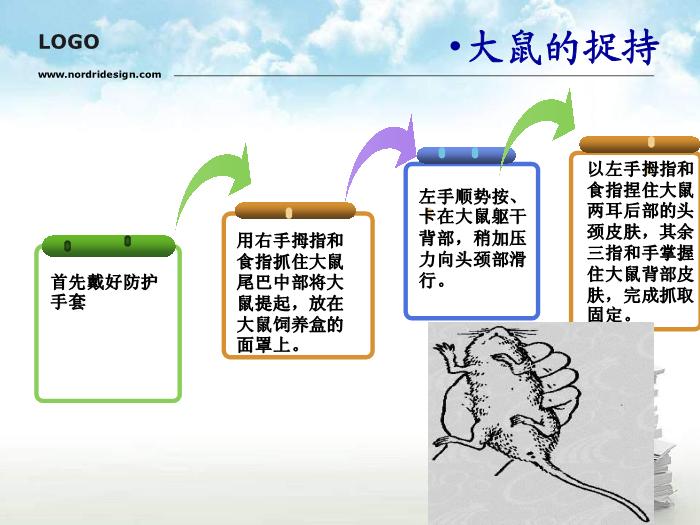 LOGO

www.nordridesign.com

•大鼠的捉持

首先戴好防护手套

用右手拇指和食指抓住大鼠尾巴中部将大鼠提起，放在大鼠饲养盒的面罩上。

左手顺势按、卡在大鼠躯干背部，稍加压力向头颈部滑行。

以左手拇指和食指捏住大鼠两耳后部的头颈皮肤，其余三指和手掌握住大鼠背部皮肤，完成抓取固定。